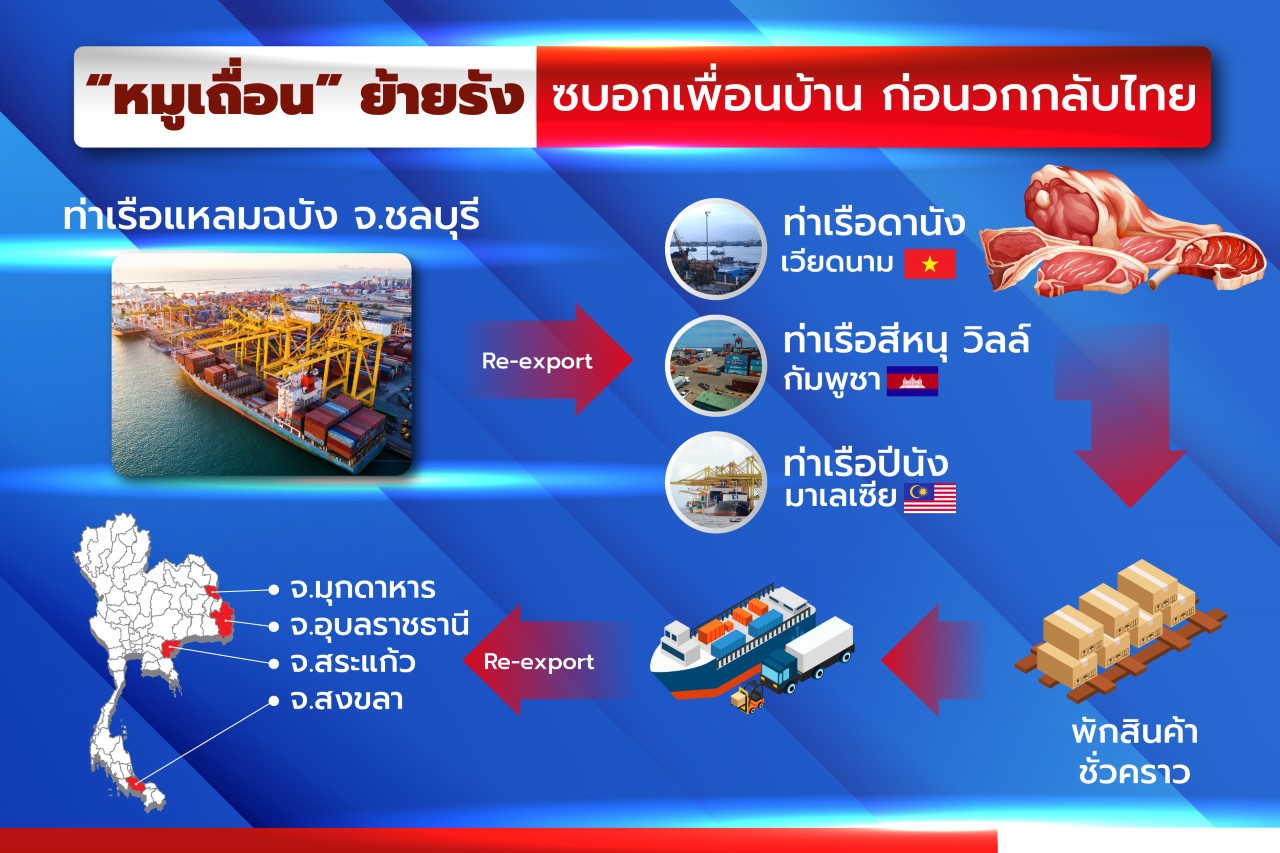 “หมูเถื่อน” ย้ายรัง ซบอกเพื่อนบ้าน ก่อนวกกลับไทย

ท่าเรือแหลมฉบัง จ.ชลบุรี

Re-export

ท่าเรือดานัง
เวียดนาม

ท่าเรือสีหนุ วิลล์
กัมพูชา

ท่าเรือปีนัง
มาเลเซีย

พักสินค้า
ชั่วคราว

Re-export

จ.มุกดาหาร
จ.อุบลราชธานี
จ.สระแก้ว
จ.สงขลา